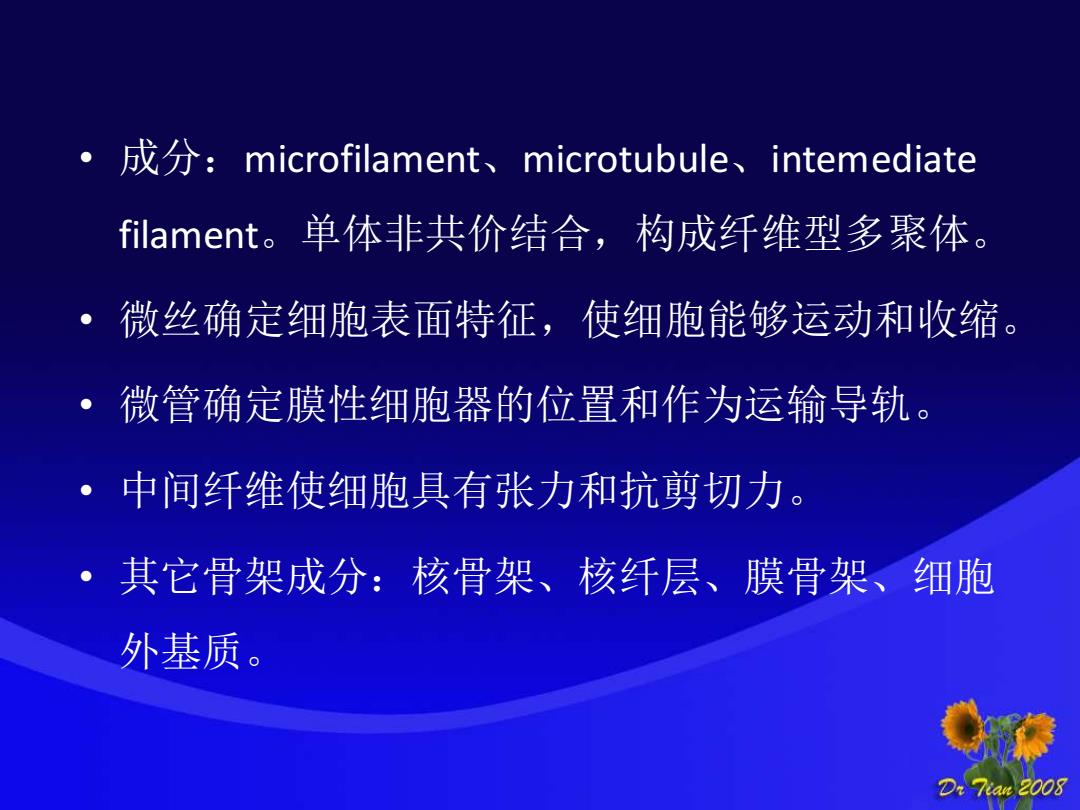 • 成分：microfilament、microtubule、intemediate filament。单体非共价结合，构成纤维型多聚体。

• 微丝确定细胞表面特征，使细胞能够运动和收缩。

• 微管确定膜性细胞器的位置和作为运输导轨。

• 中间纤维使细胞具有张力和抗剪切力。

• 其它骨架成分：核骨架、核纤层、膜骨架、细胞外基质。

Dr Tian 2008